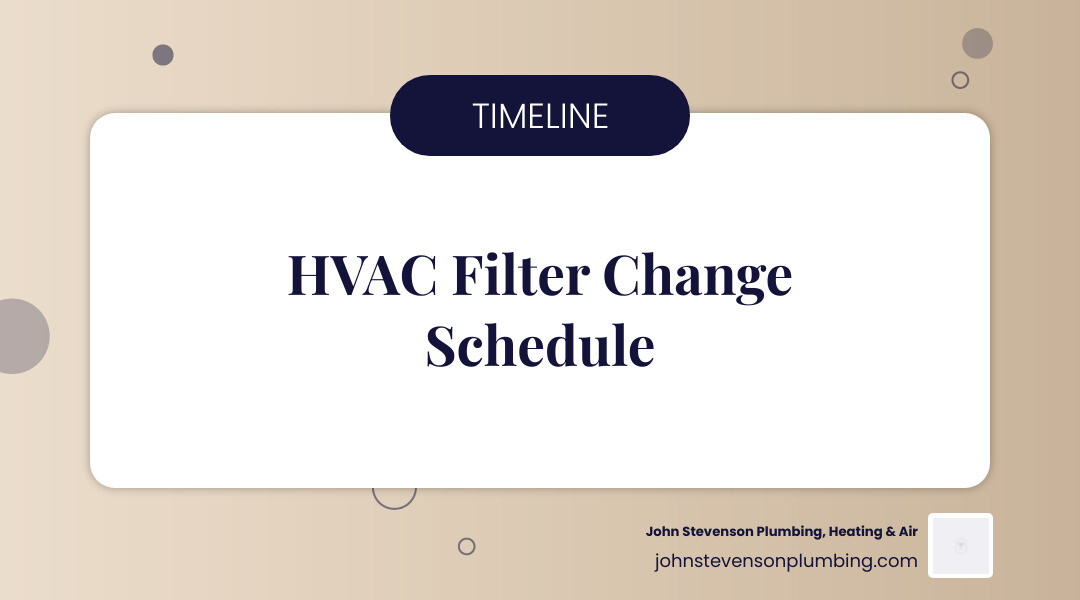 TIMELINE

HVAC Filter Change Schedule

John Stevenson Plumbing, Heating & Air
johnstevensonplumbing.com